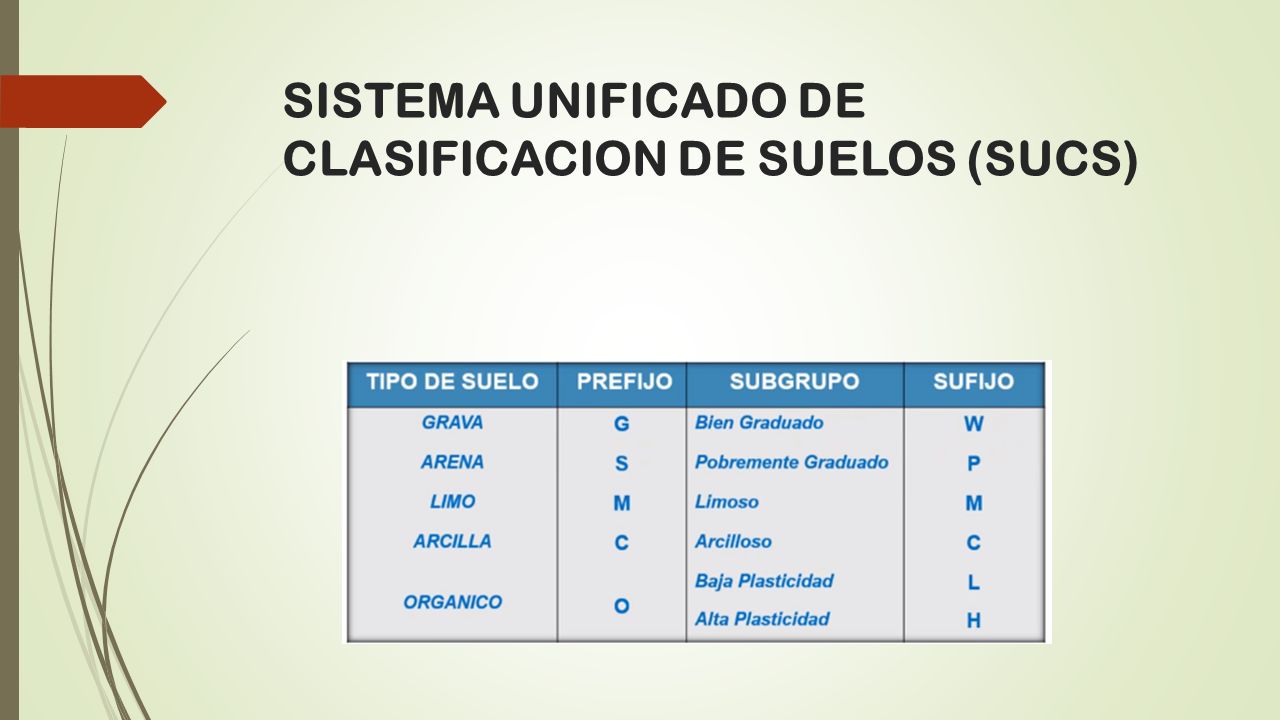 SISTEMA UNIFICADO DE CLASIFICACION DE SUELOS (SUCS)

| TIPO DE SUELO | PREFIJO | SUBGRUPO | SUFIJO |
|---|---|---|---|
| GRAVA | G | Bien Graduado | W |
| ARENA | S | Pobremente Graduado | P |
| LIMO | M | Limoso | M |
| ARCILLA | C | Arcilloso | C |
| ORGANICO | O | Baja Plasticidad | L |
| | | Alta Plasticidad | H |